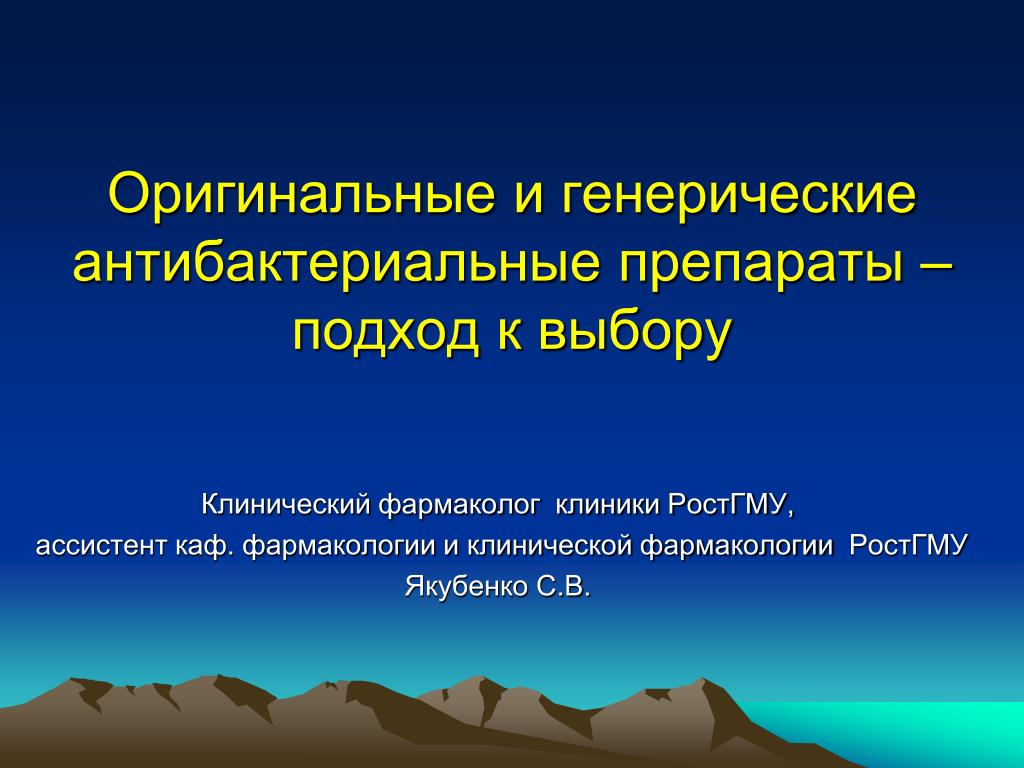 Оригинальные и генерические антибактериальные препараты – подход к выбору

Клинический фармаколог клиники РостГМУ,
ассистент каф. фармакологии и клинической фармакологии РостГМУ
Якубенко С.В.